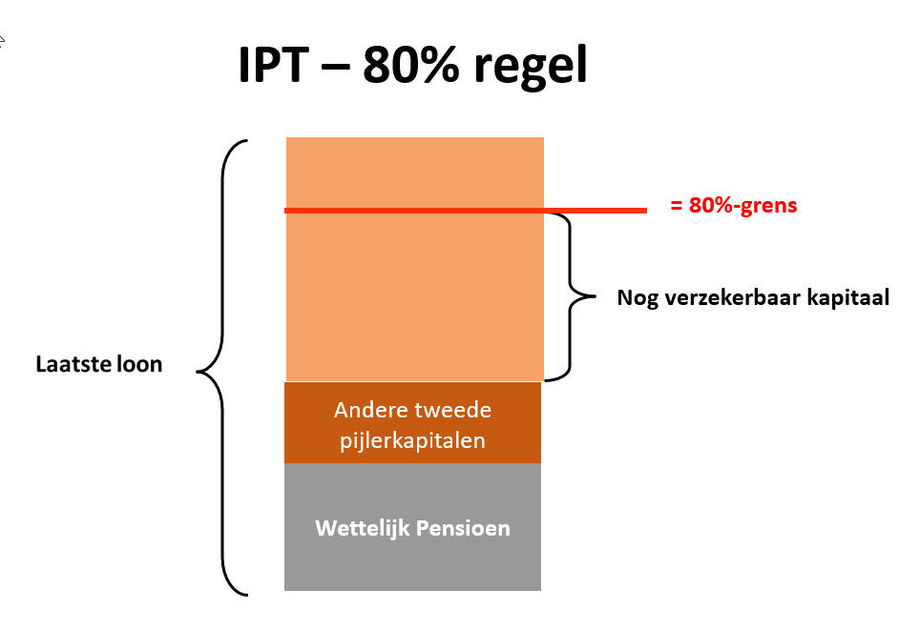 IPT – 80% regel

= 80%-grens

Nog verzekerbaar kapitaal

Laatste loon

Andere tweede pijlerkapitalen

Wettelijk Pensioen